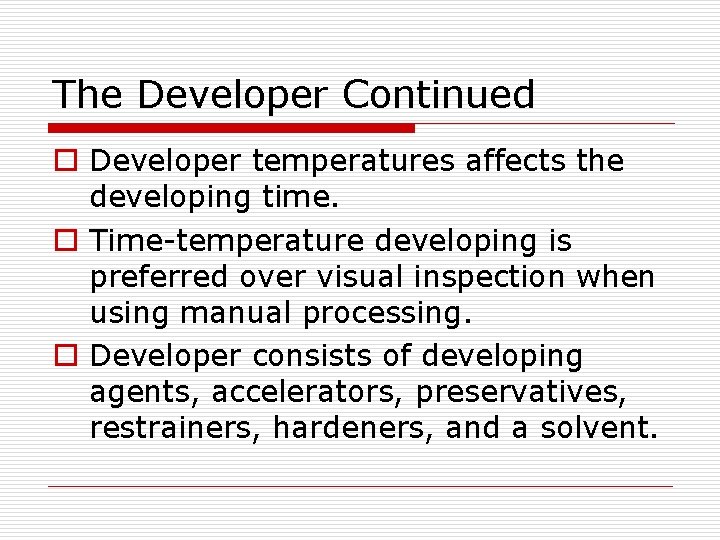 The Developer Continued

Developer temperatures affects the developing time.

Time-temperature developing is preferred over visual inspection when using manual processing.

Developer consists of developing agents, accelerators, preservatives, restrainers, hardeners, and a solvent.